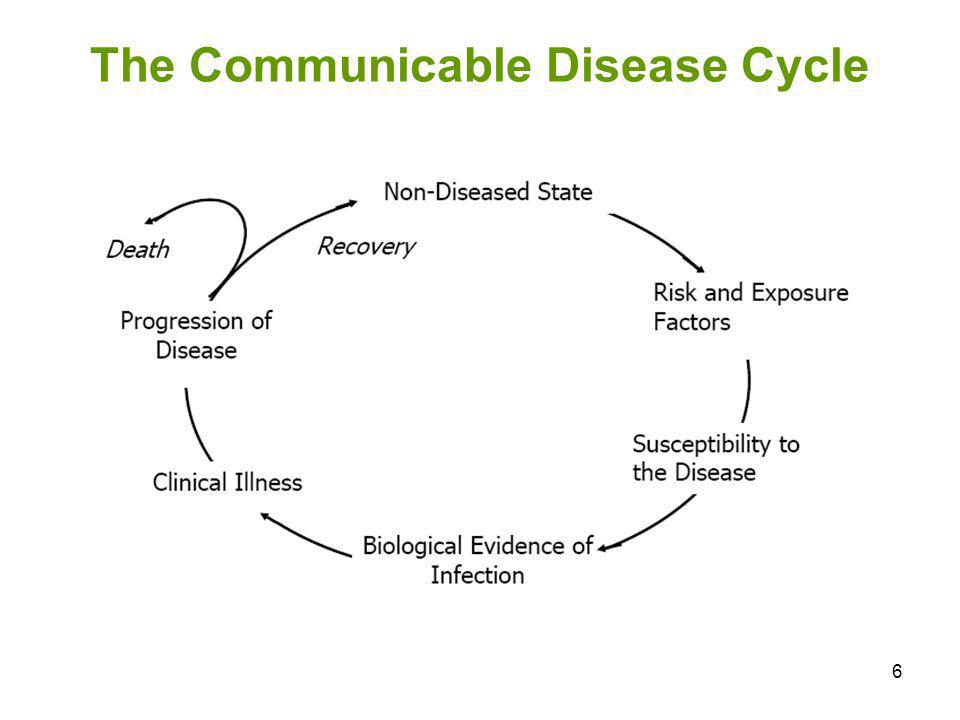 The Communicable Disease Cycle

Non-Diseased State

Risk and Exposure Factors

Susceptibility to the Disease

Biological Evidence of Infection

Clinical Illness

Progression of Disease

Death

Recovery

6